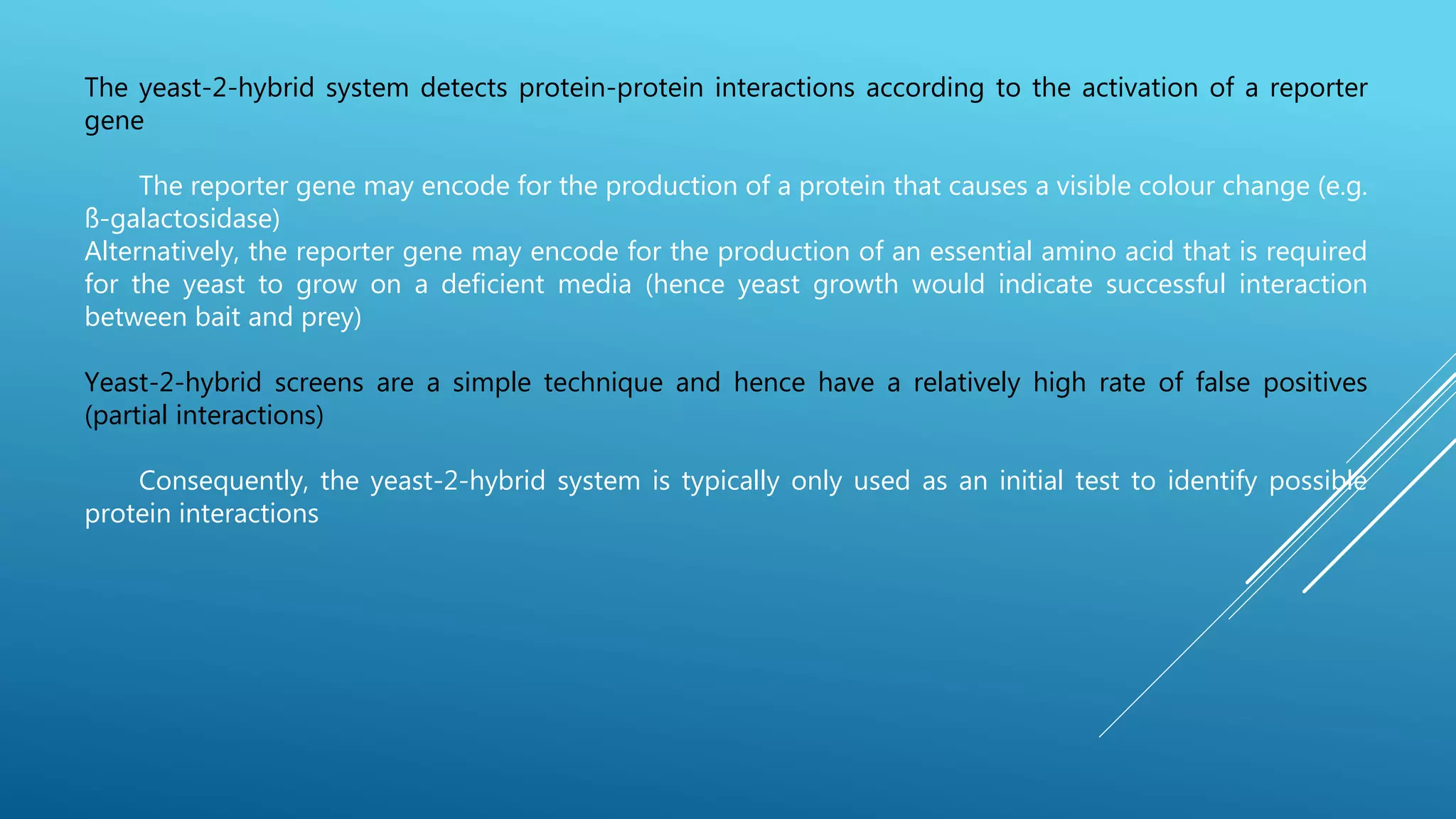 The yeast-2-hybrid system detects protein-protein interactions according to the activation of a reporter gene

The reporter gene may encode for the production of a protein that causes a visible colour change (e.g. ß-galactosidase)
Alternatively, the reporter gene may encode for the production of an essential amino acid that is required for the yeast to grow on a deficient media (hence yeast growth would indicate successful interaction between bait and prey)

Yeast-2-hybrid screens are a simple technique and hence have a relatively high rate of false positives (partial interactions)

Consequently, the yeast-2-hybrid system is typically only used as an initial test to identify possible protein interactions